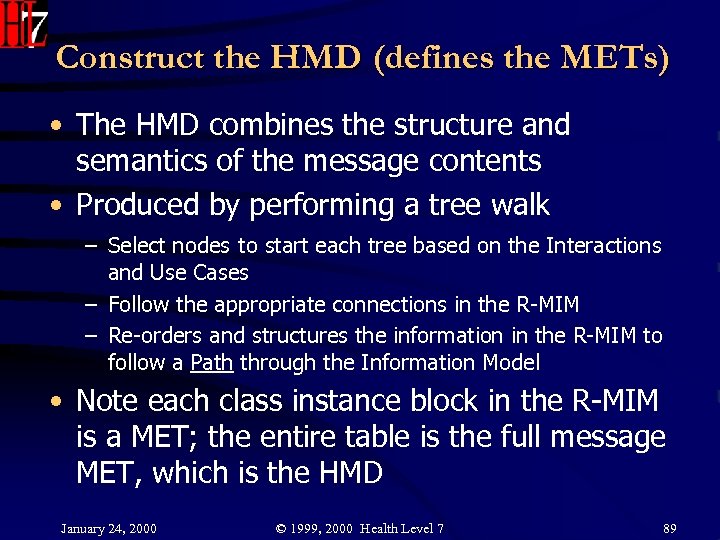 HL7

Construct the HMD (defines the METs)

• The HMD combines the structure and semantics of the message contents

• Produced by performing a tree walk

– Select nodes to start each tree based on the Interactions and Use Cases

– Follow the appropriate connections in the R-MIM

– Re-orders and structures the information in the R-MIM to follow a Path through the Information Model

• Note each class instance block in the R-MIM is a MET; the entire table is the full message MET, which is the HMD

January 24, 2000

© 1999, 2000 Health Level 7

89